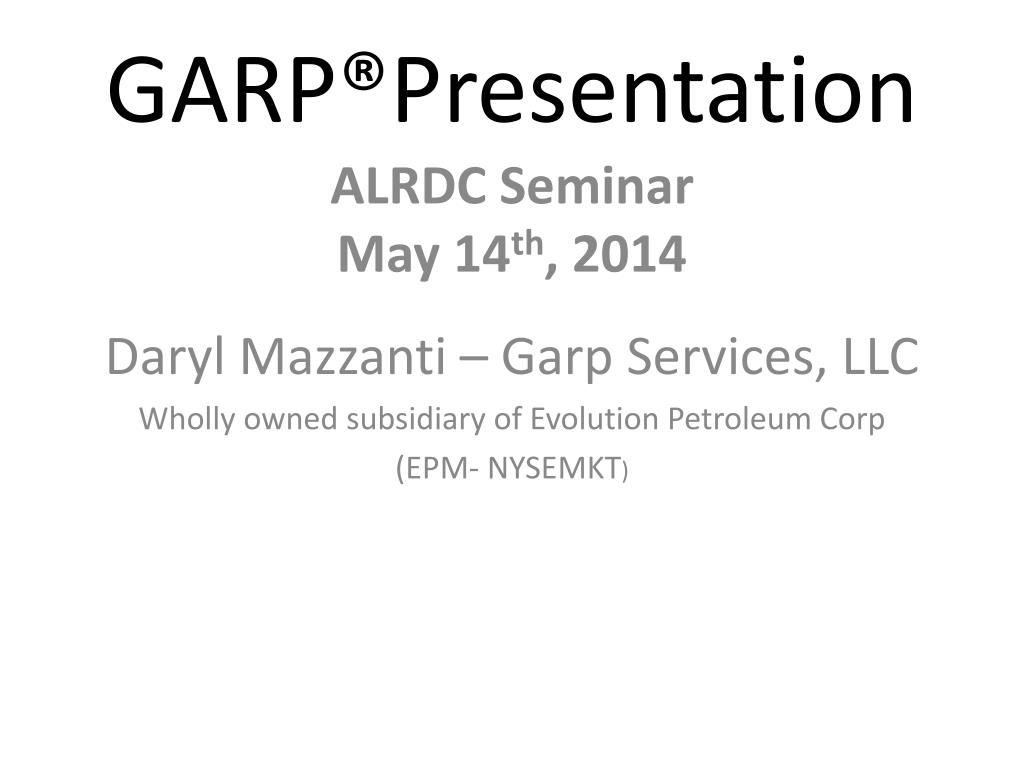 GARP®Presentation

ALRDC Seminar
May 14th, 2014

Daryl Mazzanti – Garp Services, LLC

Wholly owned subsidiary of Evolution Petroleum Corp

(EPM- NYSEMKT)